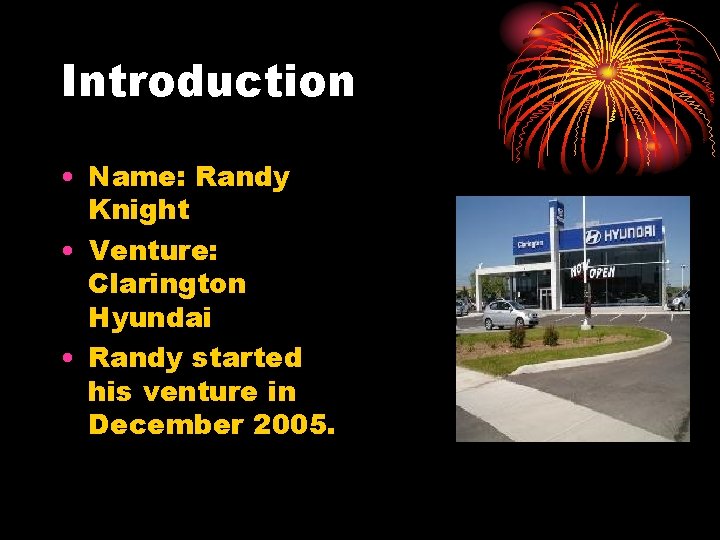 Introduction

• Name: Randy Knight
• Venture: Clarington Hyundai
• Randy started his venture in December 2005.

Clarington
HYUNDAI
NOW OPEN